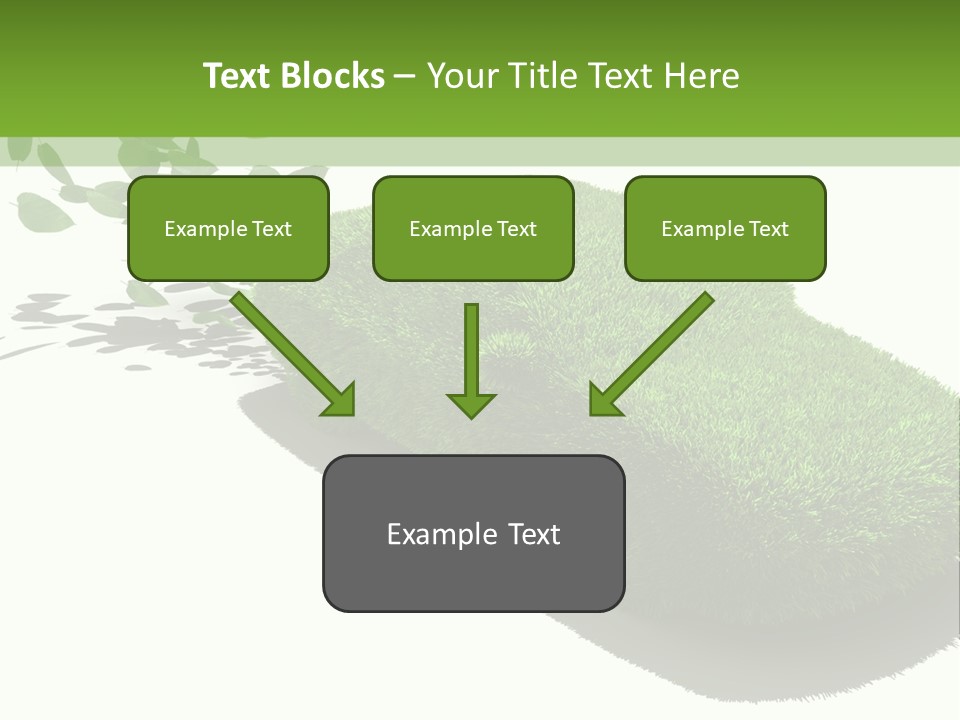 Text Blocks – Your Title Text Here

Example Text

Example Text

Example Text

Example Text